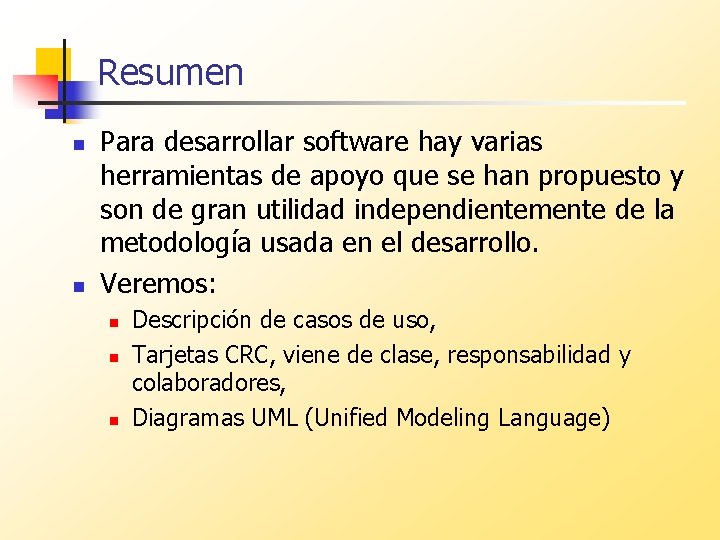 Resumen

Para desarrollar software hay varias herramientas de apoyo que se han propuesto y son de gran utilidad independientemente de la metodología usada en el desarrollo.

Veremos:

Descripción de casos de uso,

Tarjetas CRC, viene de clase, responsabilidad y colaboradores,

Diagramas UML (Unified Modeling Language)